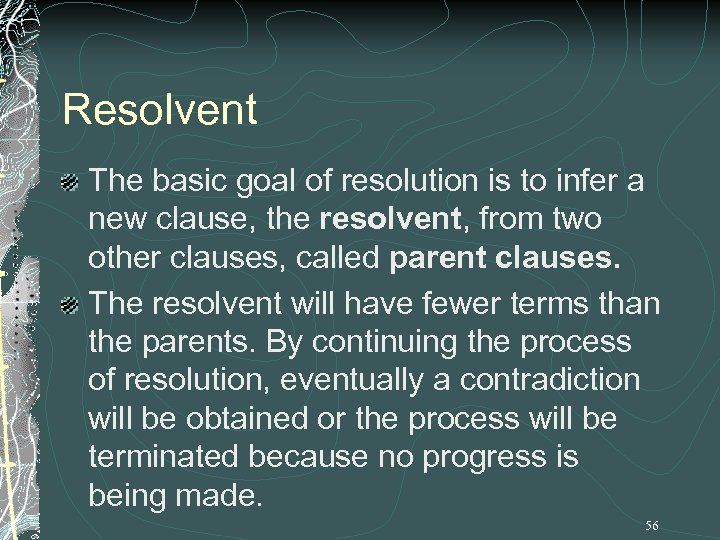 Resolvent

The basic goal of resolution is to infer a new clause, the resolvent, from two other clauses, called parent clauses.

The resolvent will have fewer terms than the parents. By continuing the process of resolution, eventually a contradiction will be obtained or the process will be terminated because no progress is being made.

56